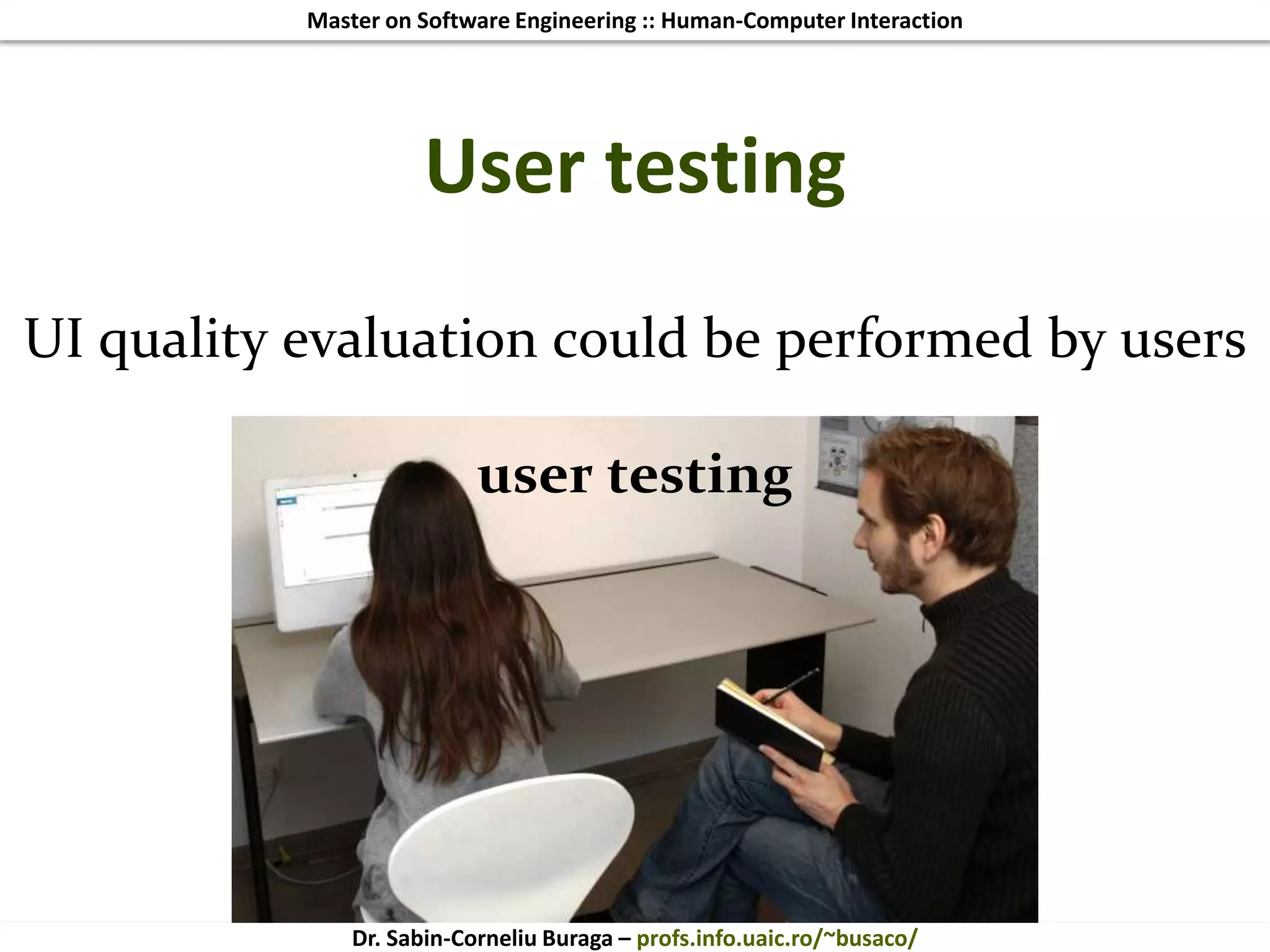 Master on Software Engineering :: Human-Computer Interaction

User testing

UI quality evaluation could be performed by users

user testing

Dr. Sabin-Corneliu Buraga – profs.info.uaic.ro/~busaco/